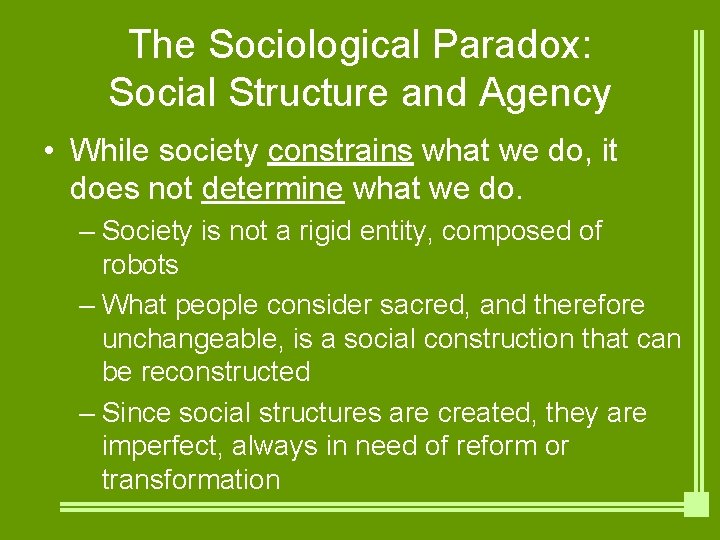 The Sociological Paradox: Social Structure and Agency

• While society constrains what we do, it does not determine what we do.

– Society is not a rigid entity, composed of robots

– What people consider sacred, and therefore unchangeable, is a social construction that can be reconstructed

– Since social structures are created, they are imperfect, always in need of reform or transformation